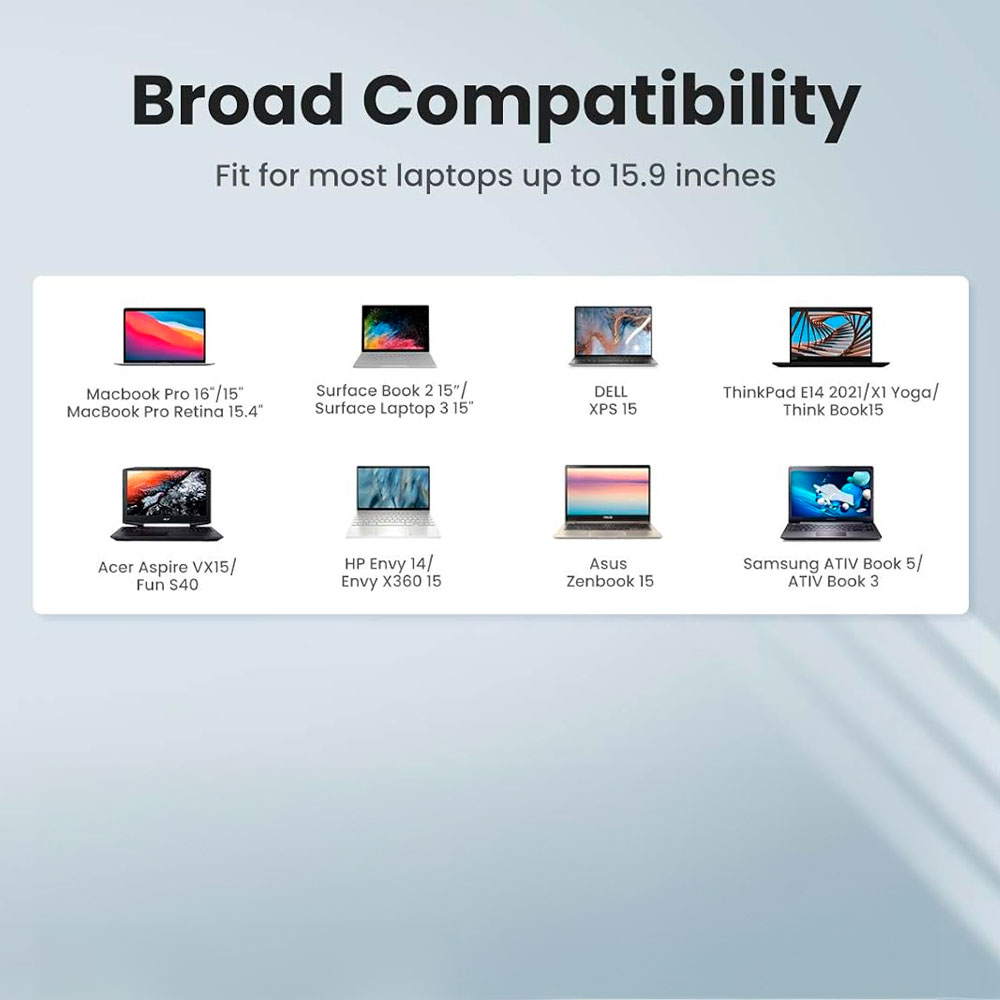 Broad Compatibility

Fit for most laptops up to 15.9 inches

Macbook Pro 16"/15"
MacBook Pro Retina 15.4"

Surface Book 2 15"/
Surface Laptop 3 15"

DELL
XPS 15

ThinkPad E14 2021/X1 Yoga/
Think Book15

Acer Aspire VX15/
Fun S40

HP Envy 14/
Envy X360 15

Asus
Zenbook 15

Samsung ATIV Book 5/
ATIV Book 3